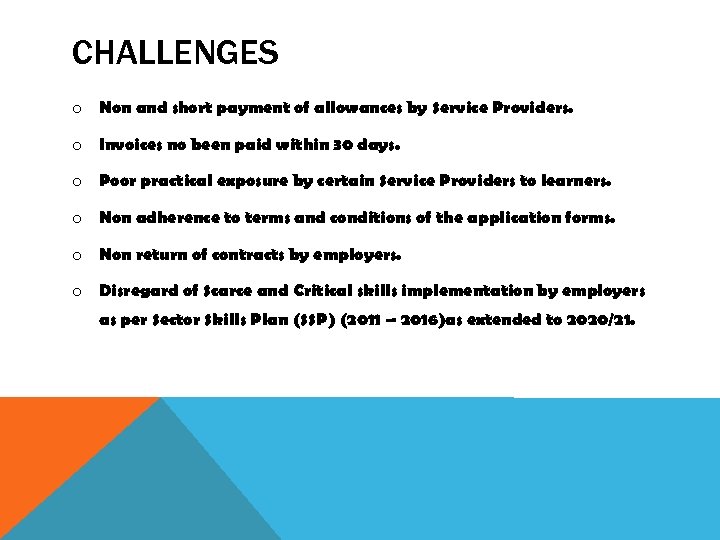 CHALLENGES

o Non and short payment of allowances by Service Providers.

o Invoices no been paid within 30 days.

o Poor practical exposure by certain Service Providers to learners.

o Non adherence to terms and conditions of the application forms.

o Non return of contracts by employers.

o Disregard of Scarce and Critical skills implementation by employers as per Sector Skills Plan (SSP) (2011 – 2016)as extended to 2020/21.